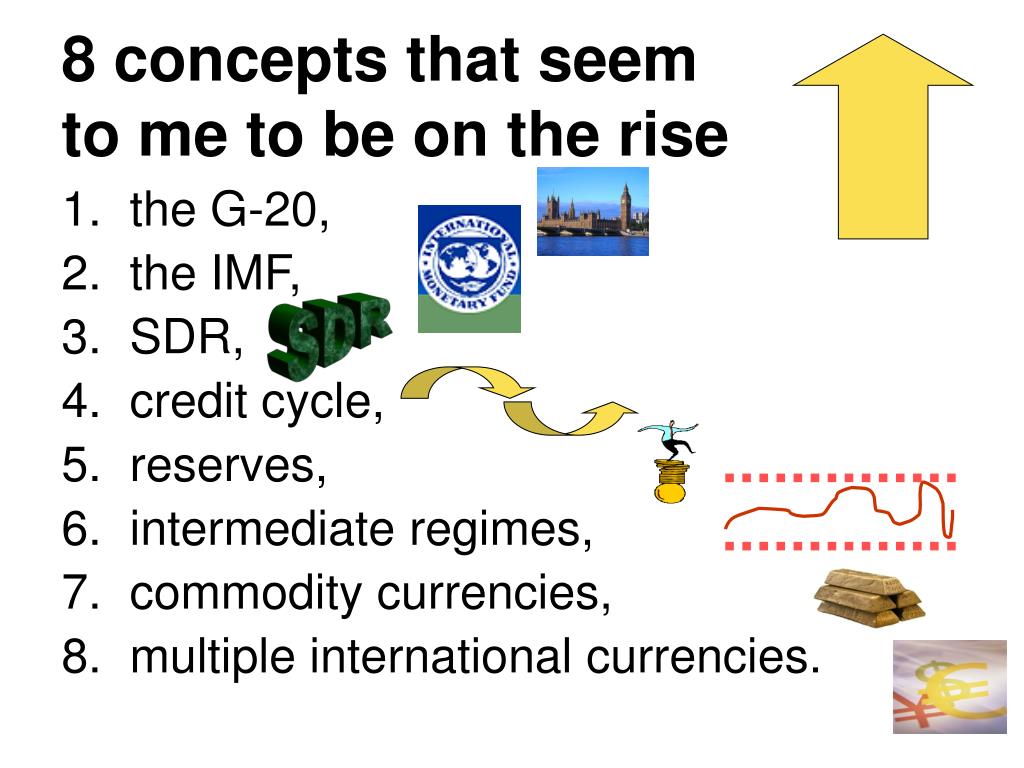 8 concepts that seem to me to be on the rise

1. the G-20,
2. the IMF,
3. SDR,
4. credit cycle,
5. reserves,
6. intermediate regimes,
7. commodity currencies,
8. multiple international currencies.

INTERNATIONAL MONETARY FUND

SDR